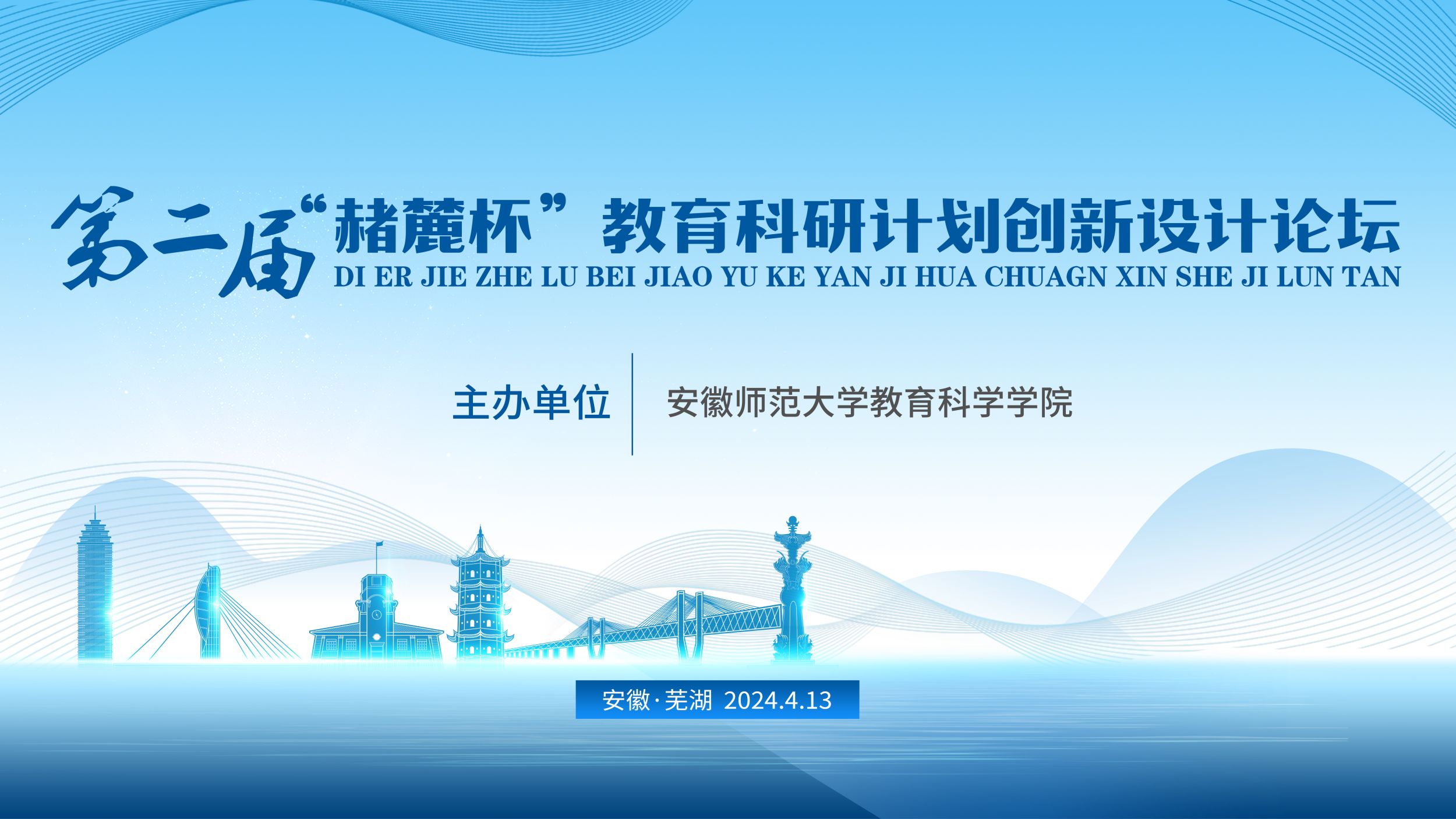 第二届“赭麓杯”教育科研计划创新设计论坛
DI ER JIE ZHE LU BEI JIAO YU KE YAN JI HUA CHUAGN XIN SHE JI LUN TAN

主办单位 安徽师范大学教育科学学院

安徽·芜湖 2024.4.13